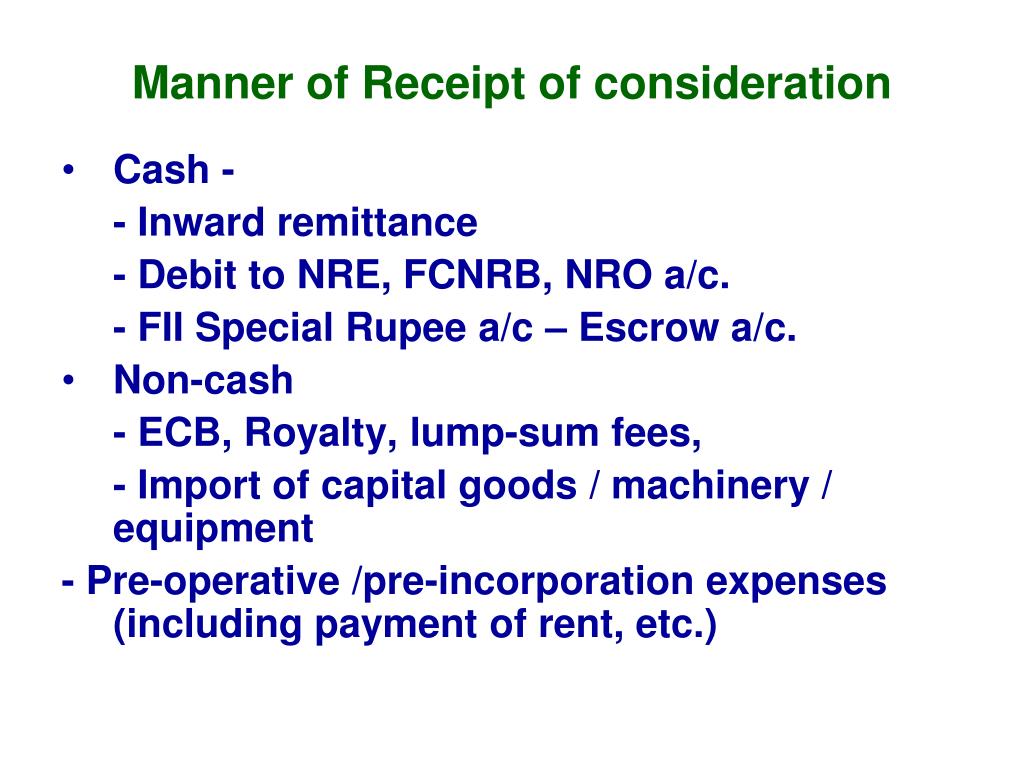 Manner of Receipt of consideration

• Cash -
- Inward remittance
- Debit to NRE, FCNRB, NRO a/c.
- FII Special Rupee a/c – Escrow a/c.
• Non-cash
- ECB, Royalty, lump-sum fees,
- Import of capital goods / machinery / equipment
- Pre-operative /pre-incorporation expenses (including payment of rent, etc.)